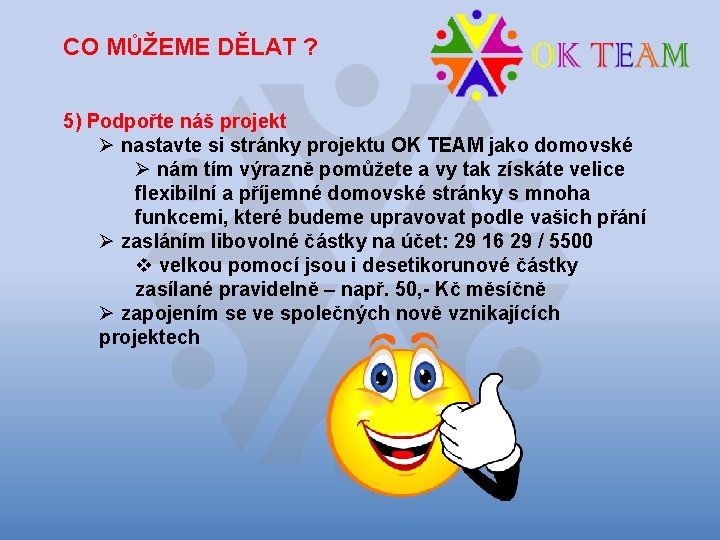 CO MŮŽEME DĚLAT ?

OK TEAM

5) Podpořte náš projekt

➢ nastavte si stránky projektu OK TEAM jako domovské

➢ nám tím výrazně pomůžete a vy tak získáte velice flexibilní a příjemné domovské stránky s mnoha funkcemi, které budeme upravovat podle vašich přání

➢ zasláním libovolné částky na účet: 29 16 29 / 5500

❖ velkou pomocí jsou i desetikorunové částky zasílané pravidelně – např. 50,- Kč měsíčně

➢ zapojením se ve společných nově vznikajících projektech